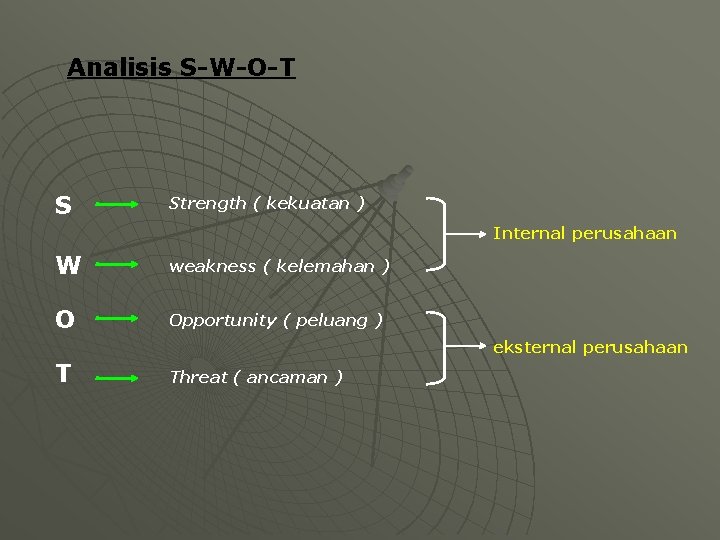 Analisis S-W-O-T

S Strength ( kekuatan )

W weakness ( kelemahan )

Internal perusahaan

O Opportunity ( peluang )

T Threat ( ancaman )

eksternal perusahaan